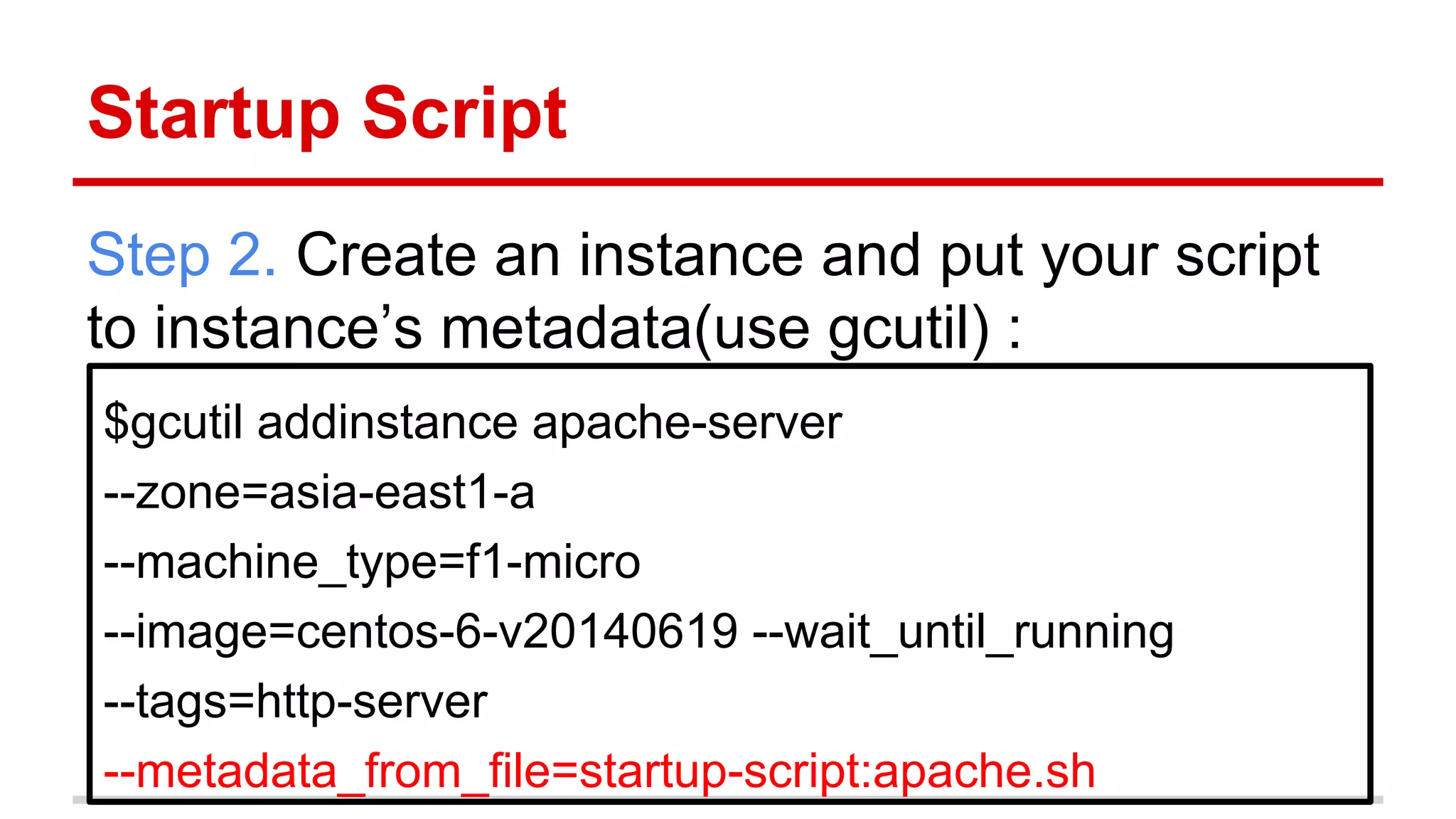 Startup Script

Step 2. Create an instance and put your script to instance’s metadata(use gcutil) :

$gcutil addinstance apache-server
--zone=asia-east1-a
--machine_type=f1-micro
--image=centos-6-v20140619 --wait_until_running
--tags=http-server
--metadata_from_file=startup-script:apache.sh